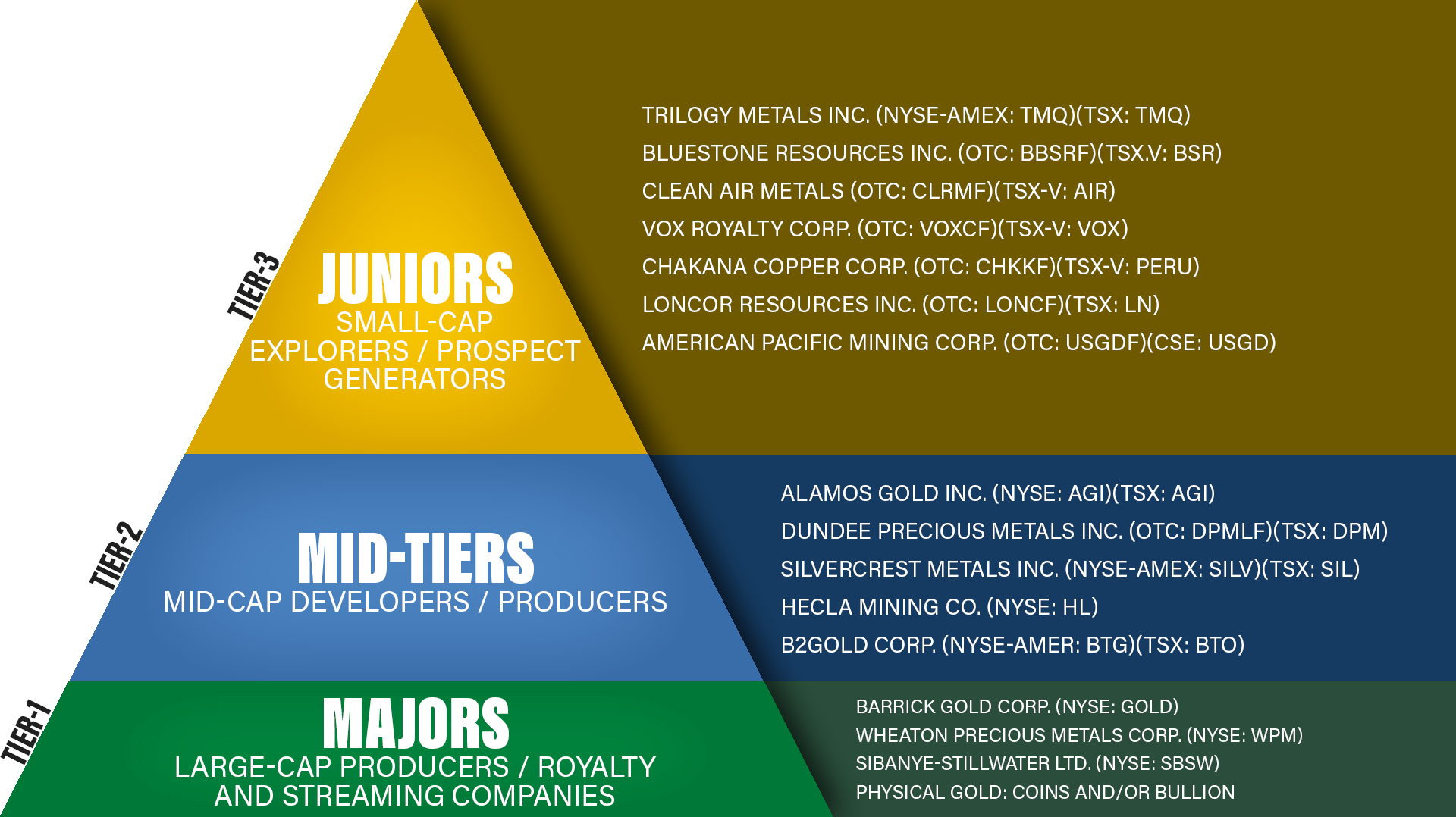 TIER-3

JUNIORS
SMALL-CAP EXPLORERS / PROSPECT GENERATORS

TRILOGY METALS INC. (NYSE-AMEX: TMQ)(TSX: TMQ)
BLUESTONE RESOURCES INC. (OTC: BBSRF)(TSX.V: BSR)
CLEAN AIR METALS (OTC: CLRMF)(TSX-V: AIR)
VOX ROYALTY CORP. (OTC: VOXCF)(TSX-V: VOX)
CHAKANA COPPER CORP. (OTC: CHKKF)(TSX-V: PERU)
LONCOR RESOURCES INC. (OTC: LONCF)(TSX: LN)
AMERICAN PACIFIC MINING CORP. (OTC: USGDF)(CSE: USGD)

TIER-2

MID-TIERS
MID-CAP DEVELOPERS / PRODUCERS

ALAMOS GOLD INC. (NYSE: AGI)(TSX: AGI)
DUNDEE PRECIOUS METALS INC. (OTC: DPMLF)(TSX: DPM)
SILVERCREST METALS INC. (NYSE-AMEX: SILV)(TSX: SIL)
HECLA MINING CO. (NYSE: HL)
B2GOLD CORP. (NYSE-AMER: BTG)(TSX: BTO)

TIER-1

MAJORS
LARGE-CAP PRODUCERS / ROYALTY AND STREAMING COMPANIES

BARRICK GOLD CORP. (NYSE: GOLD)
WHEATON PRECIOUS METALS CORP. (NYSE: WPM)
SIBANYE-STILLWATER LTD. (NYSE: SBSW)
PHYSICAL GOLD: COINS AND/OR BULLION